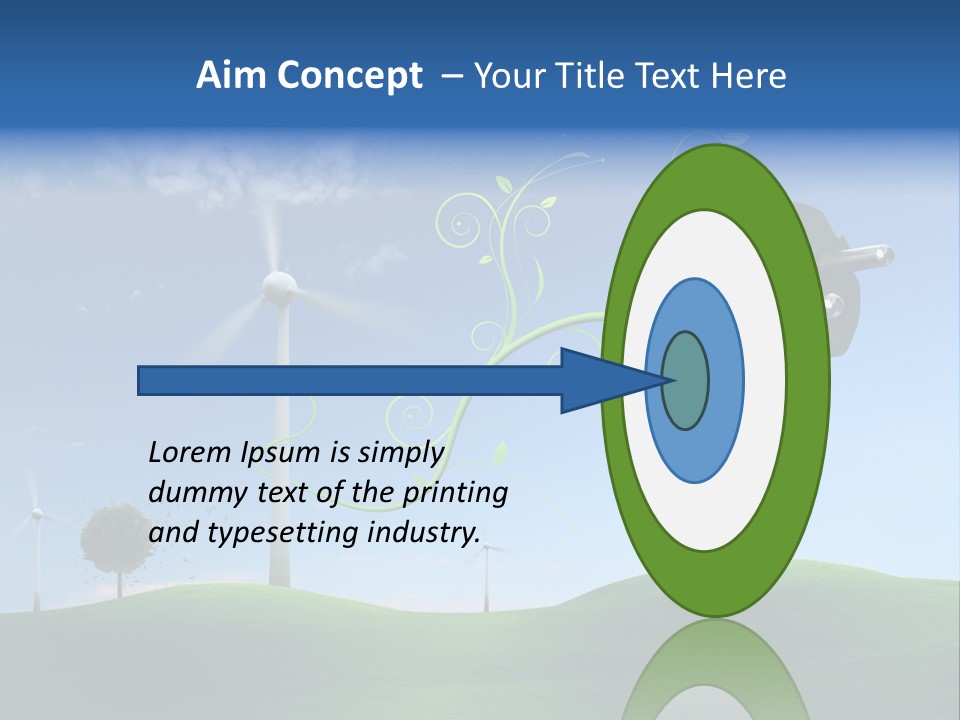 Aim Concept – Your Title Text Here

Lorem Ipsum is simply dummy text of the printing and typesetting industry.